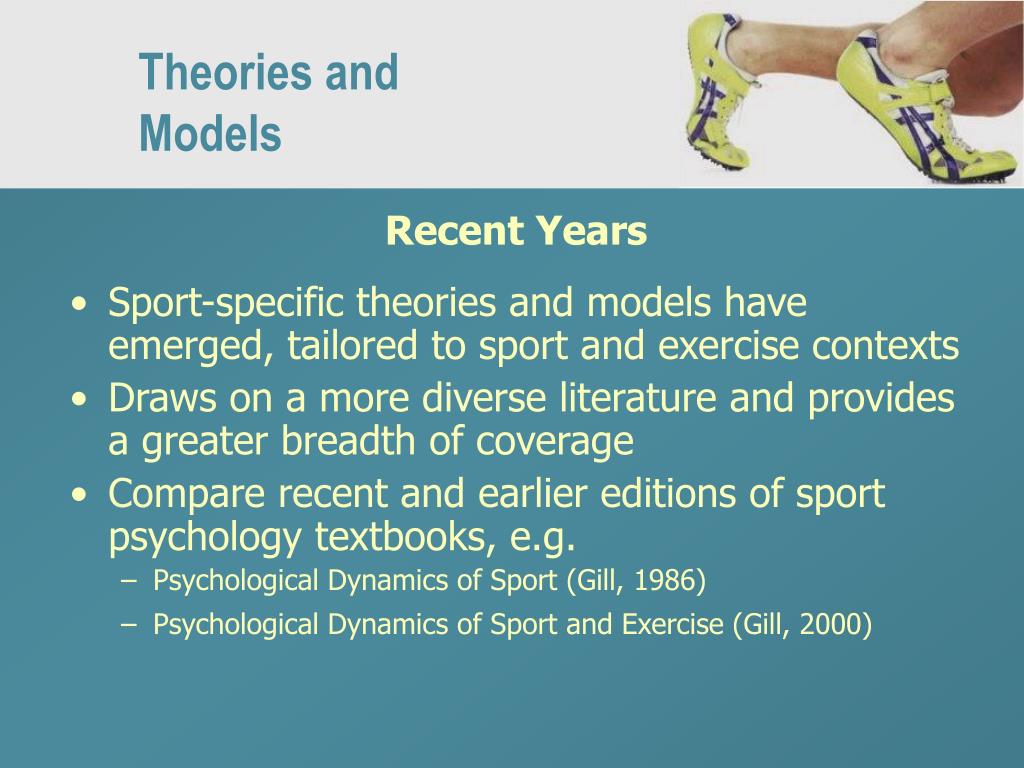 Theories and Models

Recent Years

• Sport-specific theories and models have emerged, tailored to sport and exercise contexts
• Draws on a more diverse literature and provides a greater breadth of coverage
• Compare recent and earlier editions of sport psychology textbooks, e.g.
– Psychological Dynamics of Sport (Gill, 1986)
– Psychological Dynamics of Sport and Exercise (Gill, 2000)